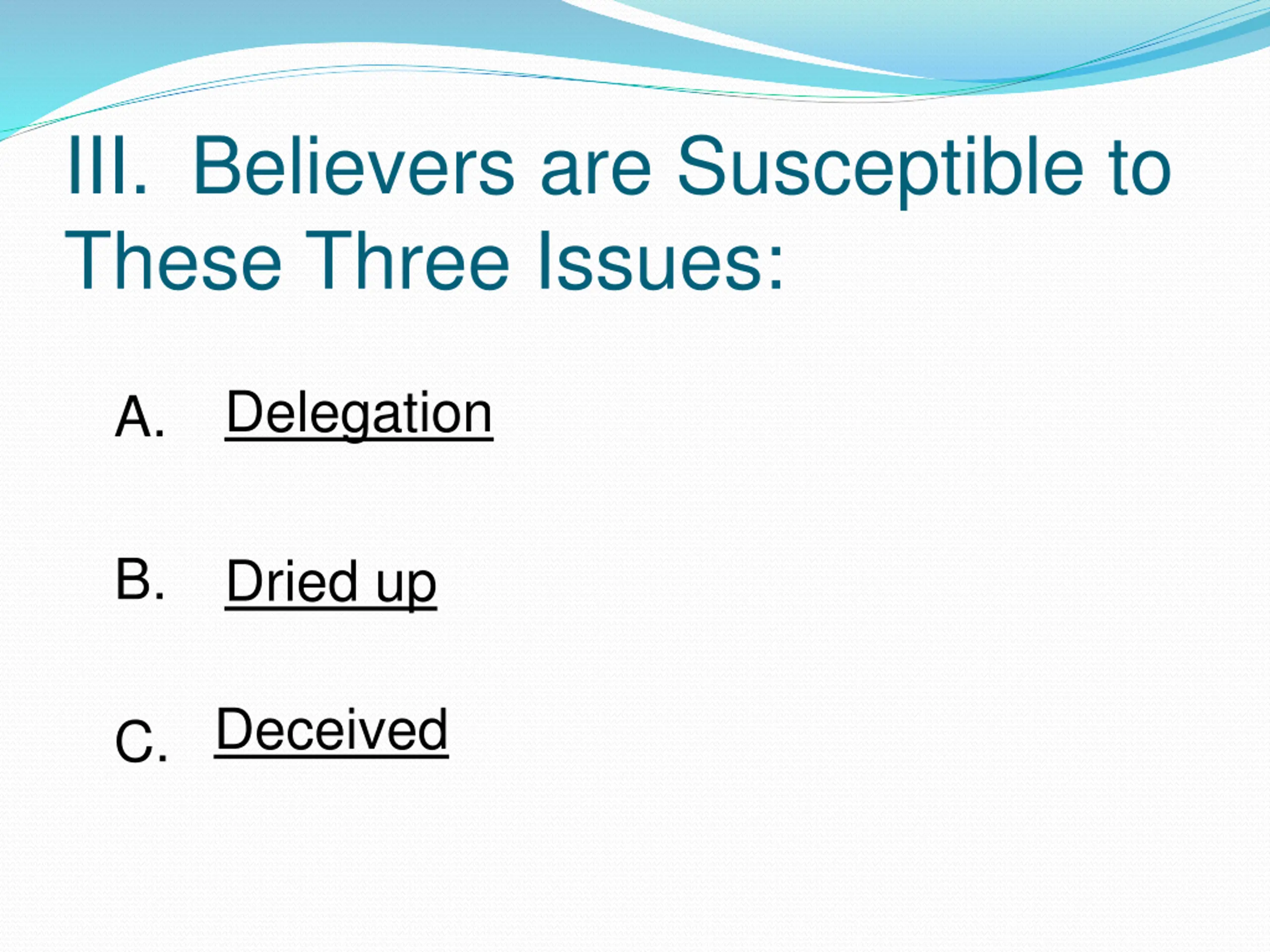 III. Believers are Susceptible to These Three Issues:

A. Delegation

B. Dried up

C. Deceived